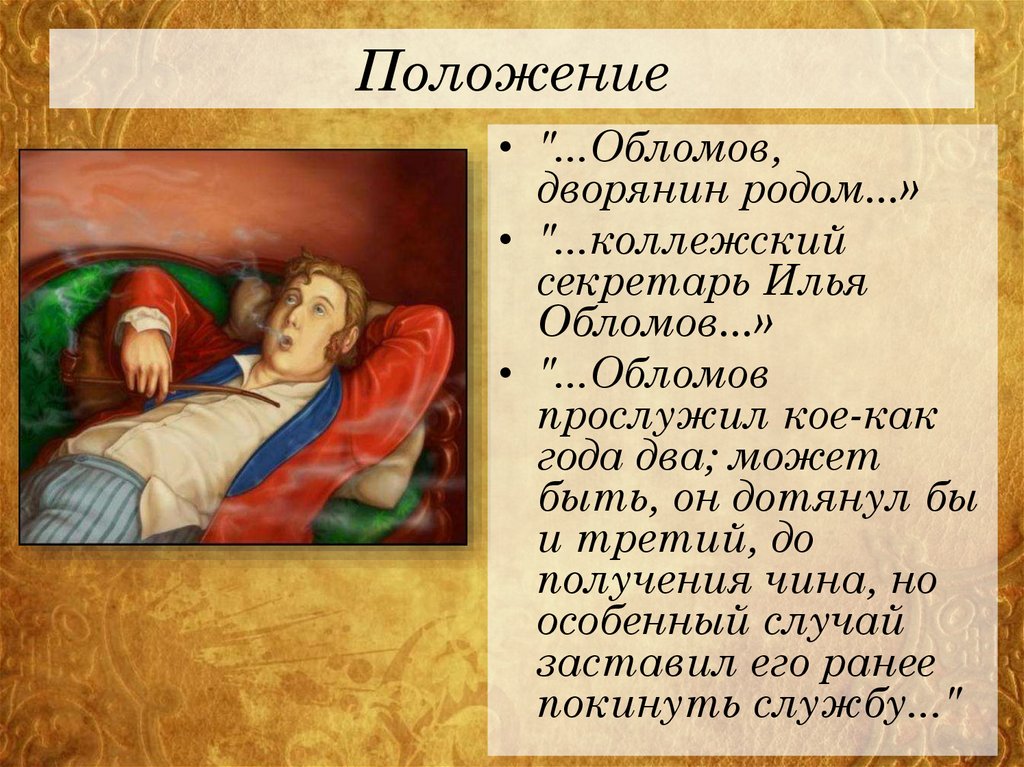 Положение

• "...Обломов, дворянин родом...»
• "...коллежский секретарь Илья Обломов...»
• "...Обломов прослужил кое-как года два; может быть, он дотянул бы и третий, до получения чина, но особенный случай заставил его ранее покинуть службу..."